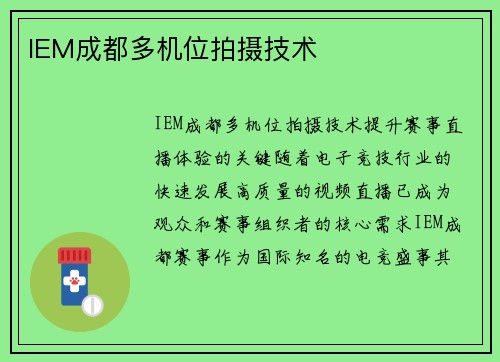 IEM成都多机位拍摄技术

IEM成都多机位拍摄技术提升赛事直播体验的关键随着电子竞技行业的快速发展高质量的视频直播已成为观众和赛事组织者的核心需求IEM成都赛事作为国际知名的电竞盛事其